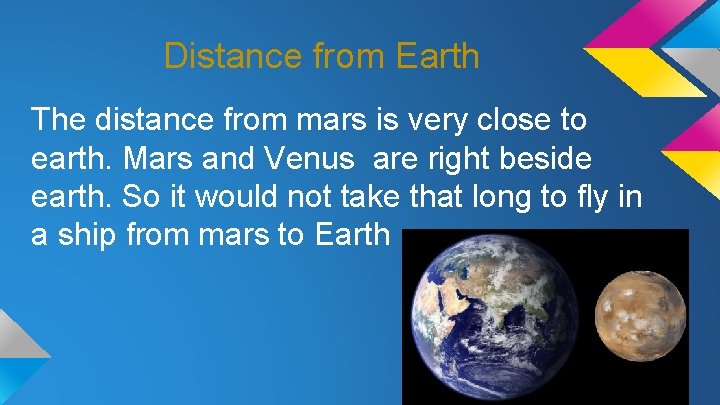 Distance from Earth

The distance from mars is very close to earth. Mars and Venus  are right beside earth. So it would not take that long to fly in a ship from mars to Earth